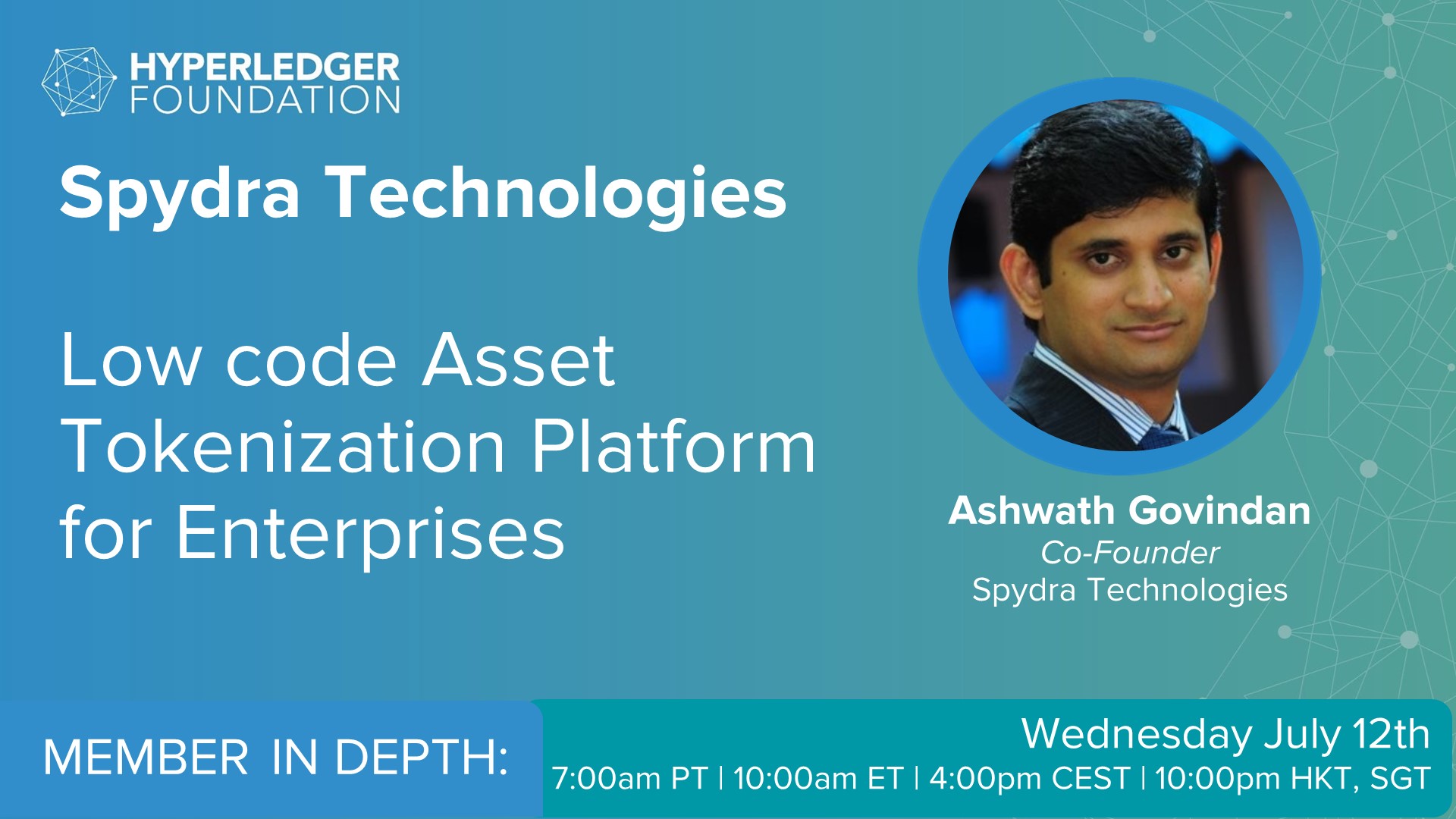 HYPERLEDGER
FOUNDATION

Spydra Technologies

Low code Asset Tokenization Platform for Enterprises

Ashwath Govindan
Co-Founder
Spydra Technologies

MEMBER IN DEPTH:

Wednesday July 12th
7:00am PT | 10:00am ET | 4:00pm CEST | 10:00pm HKT, SGT